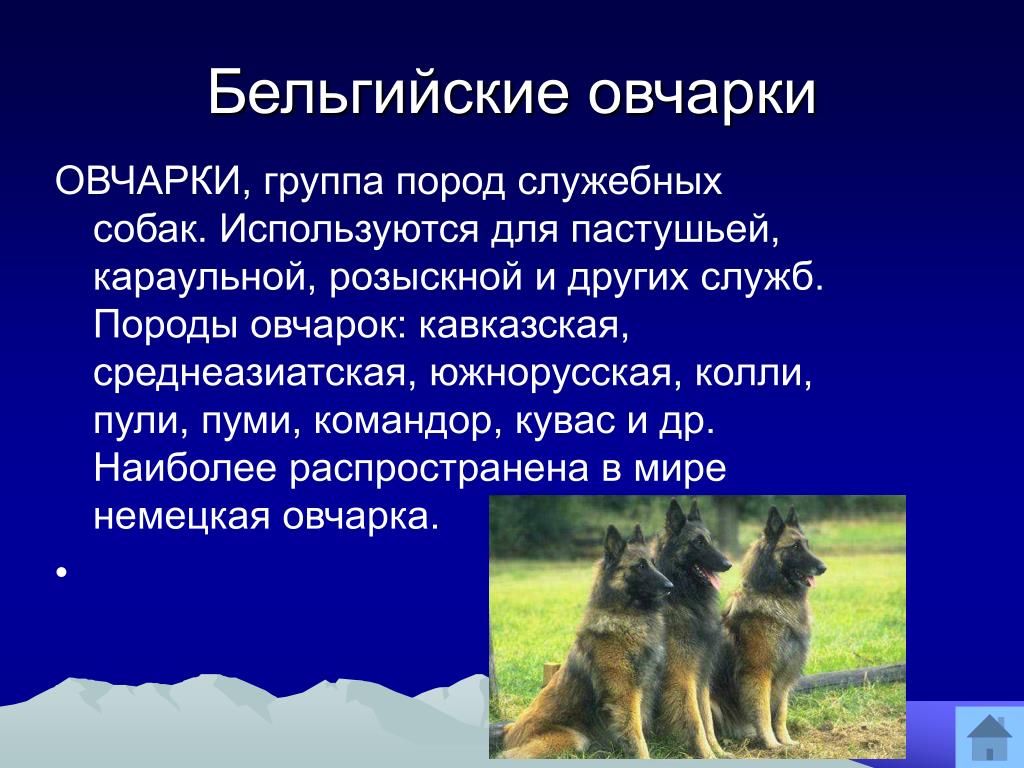 Бельгийские овчарки

ОВЧАРКИ, группа пород служебных собак. Используются для пастушьей, караульной, розыскной и других служб. Породы овчарок: кавказская, среднеазиатская, южнорусская, колли, пули, пуми, командор, кувас и др. Наиболее распространена в мире немецкая овчарка.

•